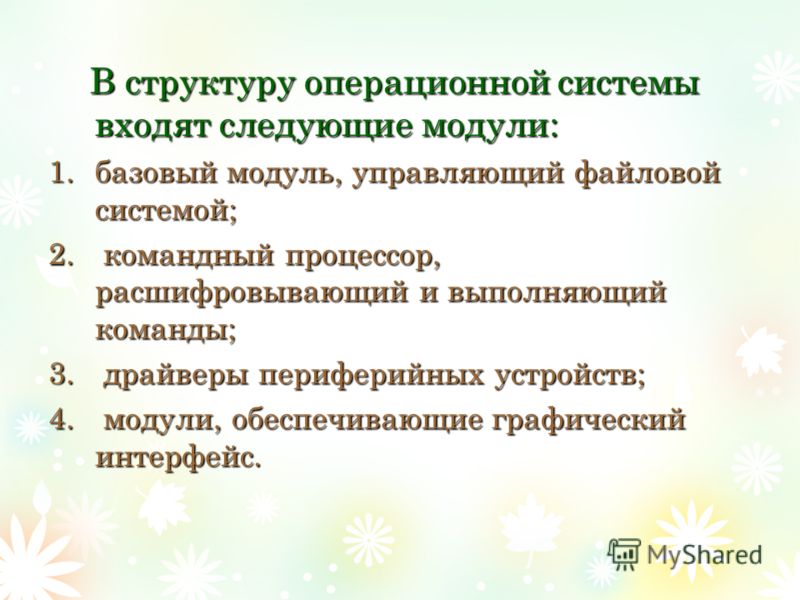 В структуру операционной системы входят следующие модули:

1. базовый модуль, управляющий файловой системой;
2. командный процессор, расшифровывающий и выполняющий команды;
3. драйверы периферийных устройств;
4. модули, обеспечивающие графический интерфейс.

MyShared